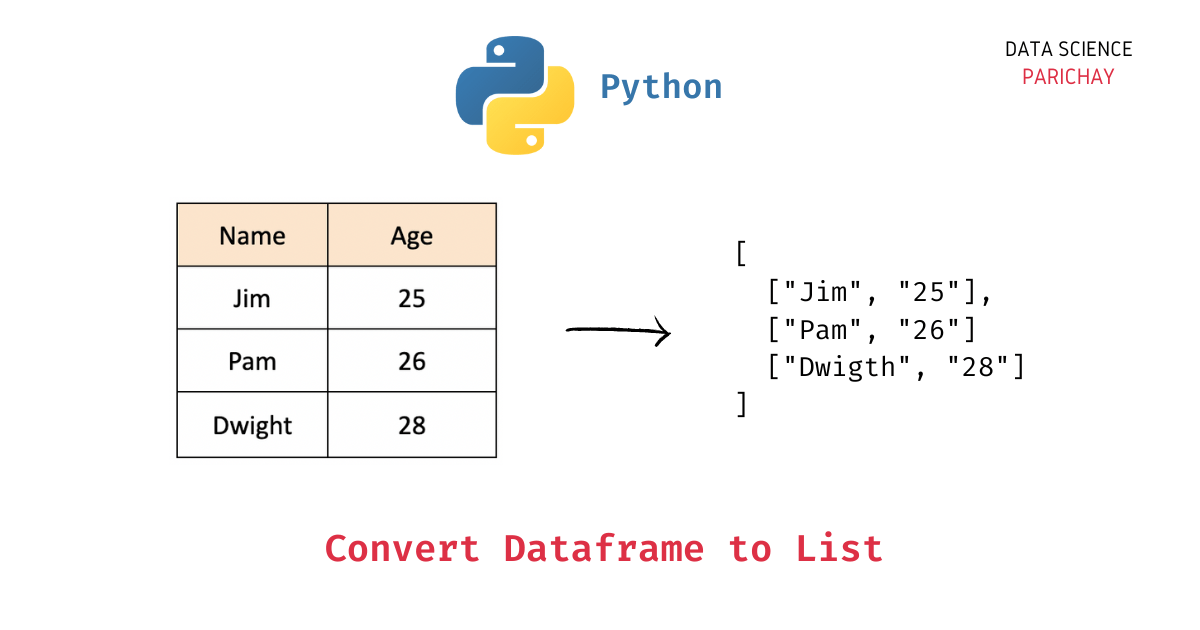 Python

DATA SCIENCE
PARICHAY

| Name | Age |
|---|---|
| Jim | 25 |
| Pam | 26 |
| Dwight | 28 |

[
["Jim", "25"],
["Pam", "26"]
["Dwigth", "28"]
]

Convert Dataframe to List